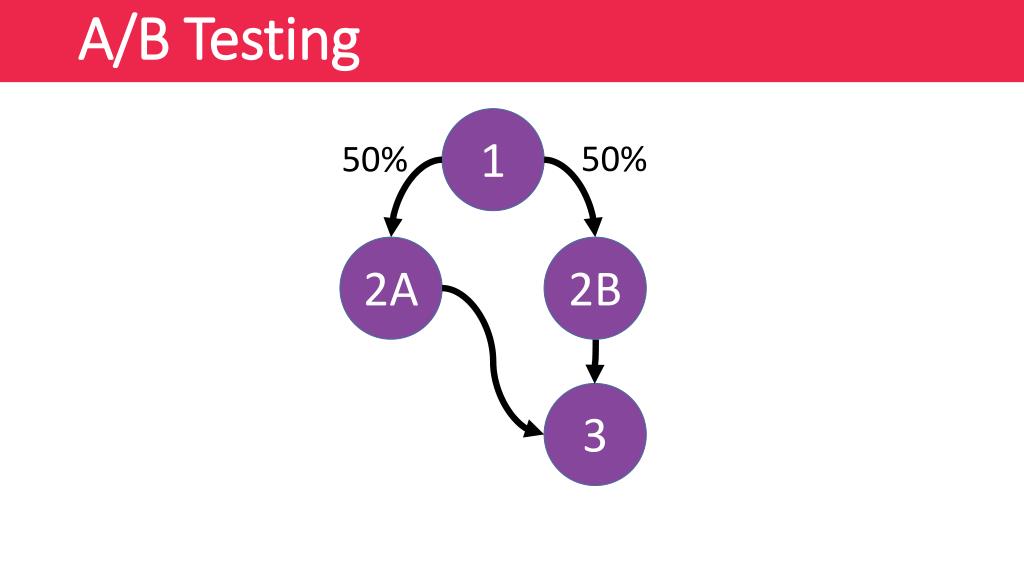 A/B Testing

50%
1
50%
2A
2B
3